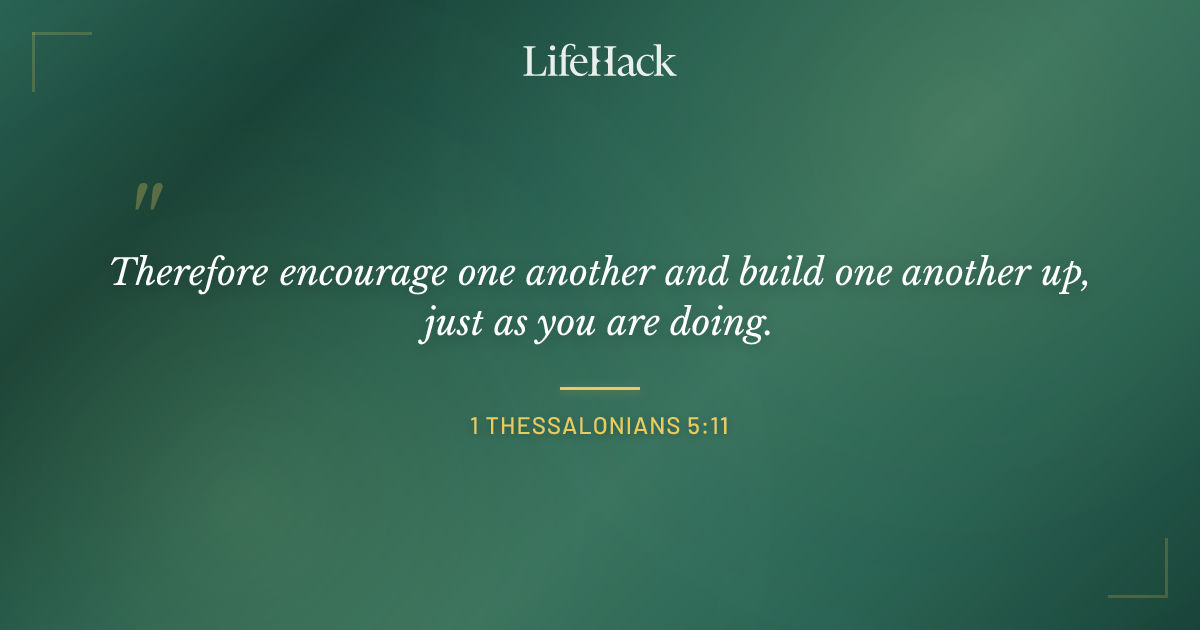 LifeHack

"

Therefore encourage one another and build one another up, just as you are doing.

1 THESSALONIANS 5:11